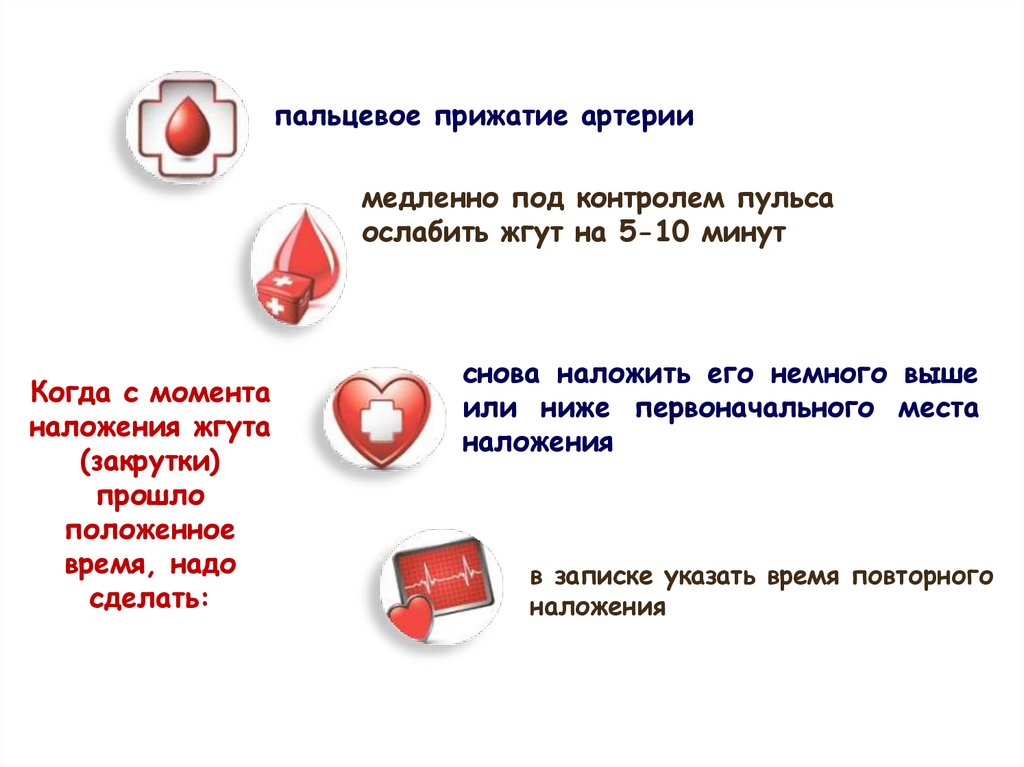 Когда с момента наложения жгута (закрутки) прошло положенное время, надо сделать:

пальцевое прижатие артерии

медленно под контролем пульса ослабить жгут на 5-10 минут

снова наложить его немного выше или ниже первоначального места наложения

в записке указать время повторного наложения